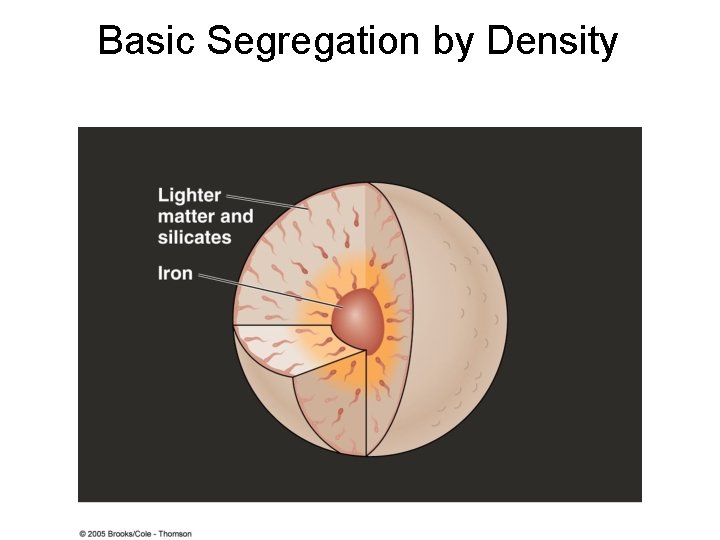 Basic Segregation by Density

Lighter matter and silicates

Iron

© 2005 Brooks/Cole - Thomson